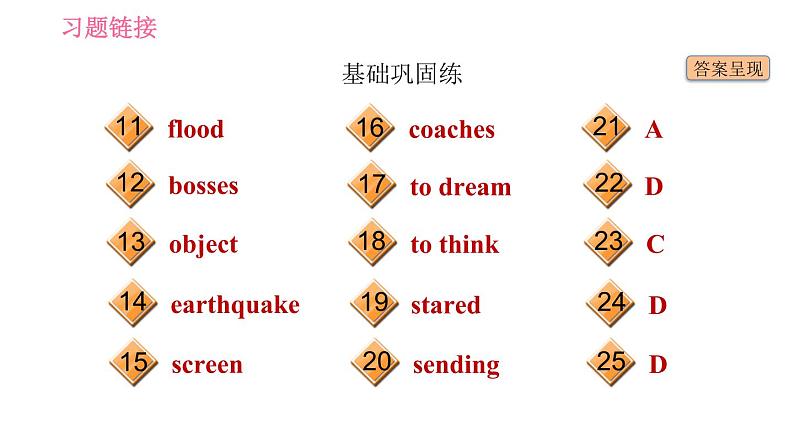 习题链接

基础巩固练

答案呈现

11 flood
12 bosses
13 object
14 earthquake
15 screen

16 coaches
17 to dream
18 to think
19 stared
20 sending

21 A
22 D
23 C
24 D
25 D